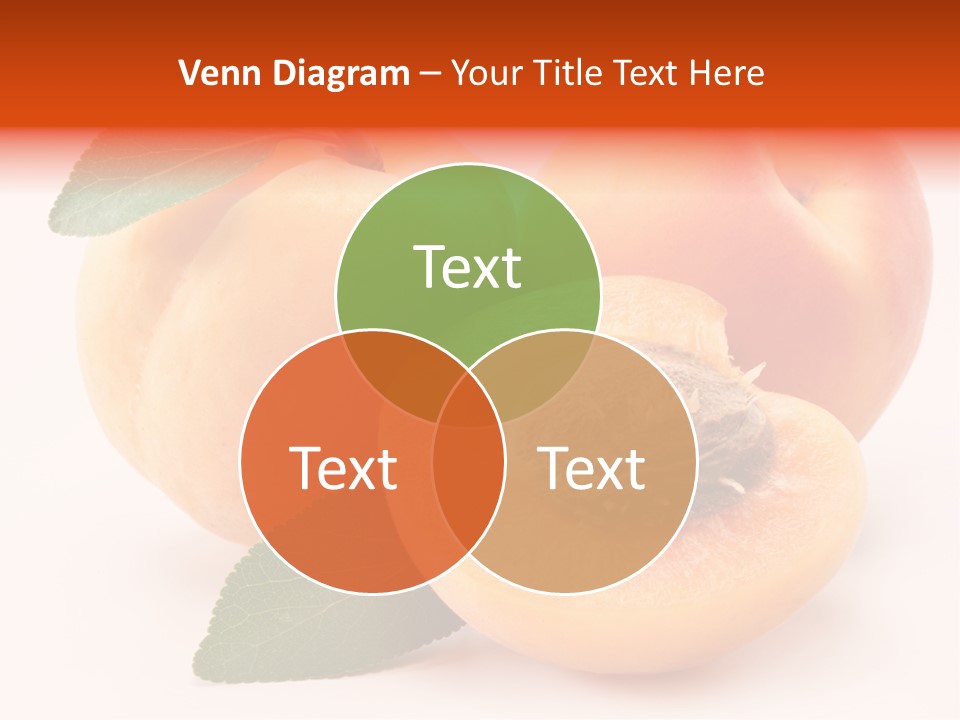 Venn Diagram – Your Title Text Here

Text

Text

Text